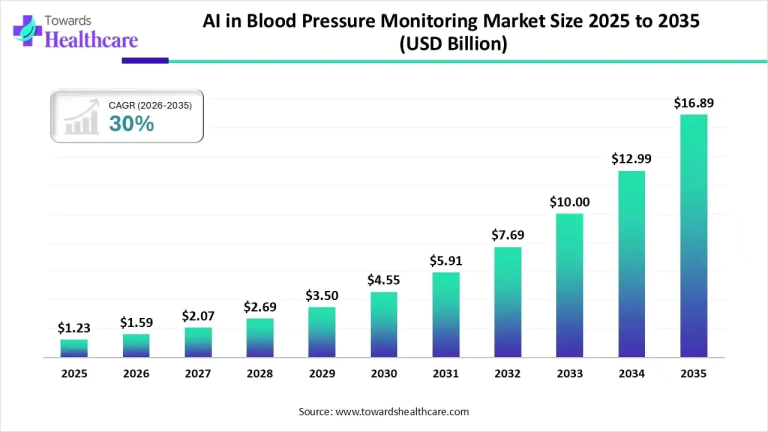 Towards
Healthcare

AI in Blood Pressure Monitoring Market Size 2025 to 2035 (USD Billion)

CAGR (2026-2035)
30%

$1.23
$1.59
$2.07
$2.69
$3.50
$4.55
$5.91
$7.69
$10.00
$12.99
$16.89

2025
2026
2027
2028
2029
2030
2031
2032
2033
2034
2035

Source: www.towardshealthcare.com